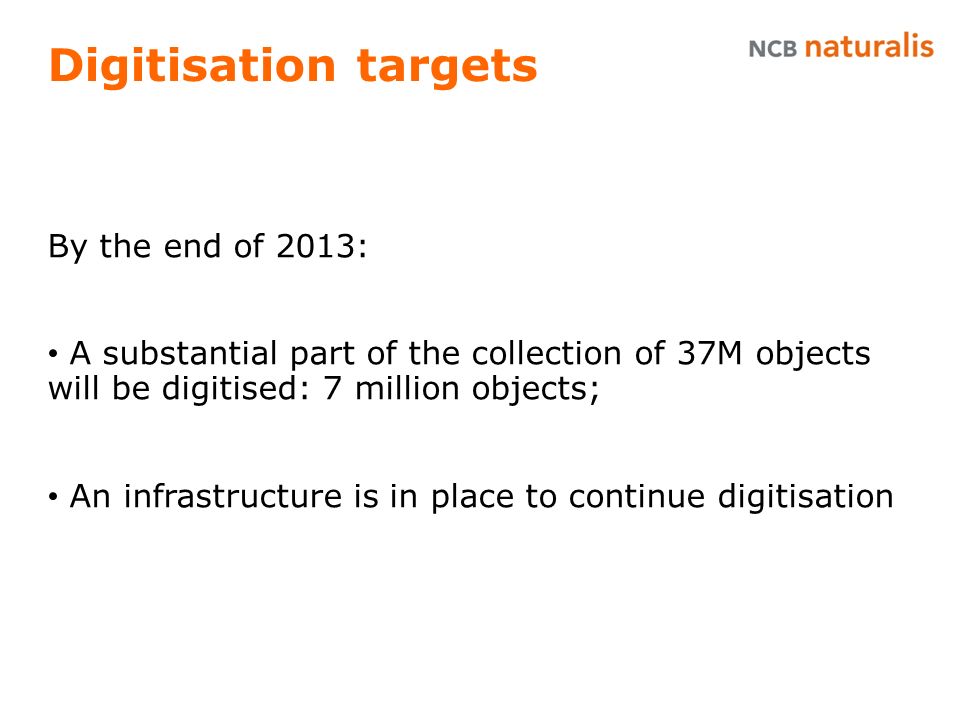 Digitisation targets

NCB naturalis

By the end of 2013:

• A substantial part of the collection of 37M objects will be digitised: 7 million objects;

• An infrastructure is in place to continue digitisation